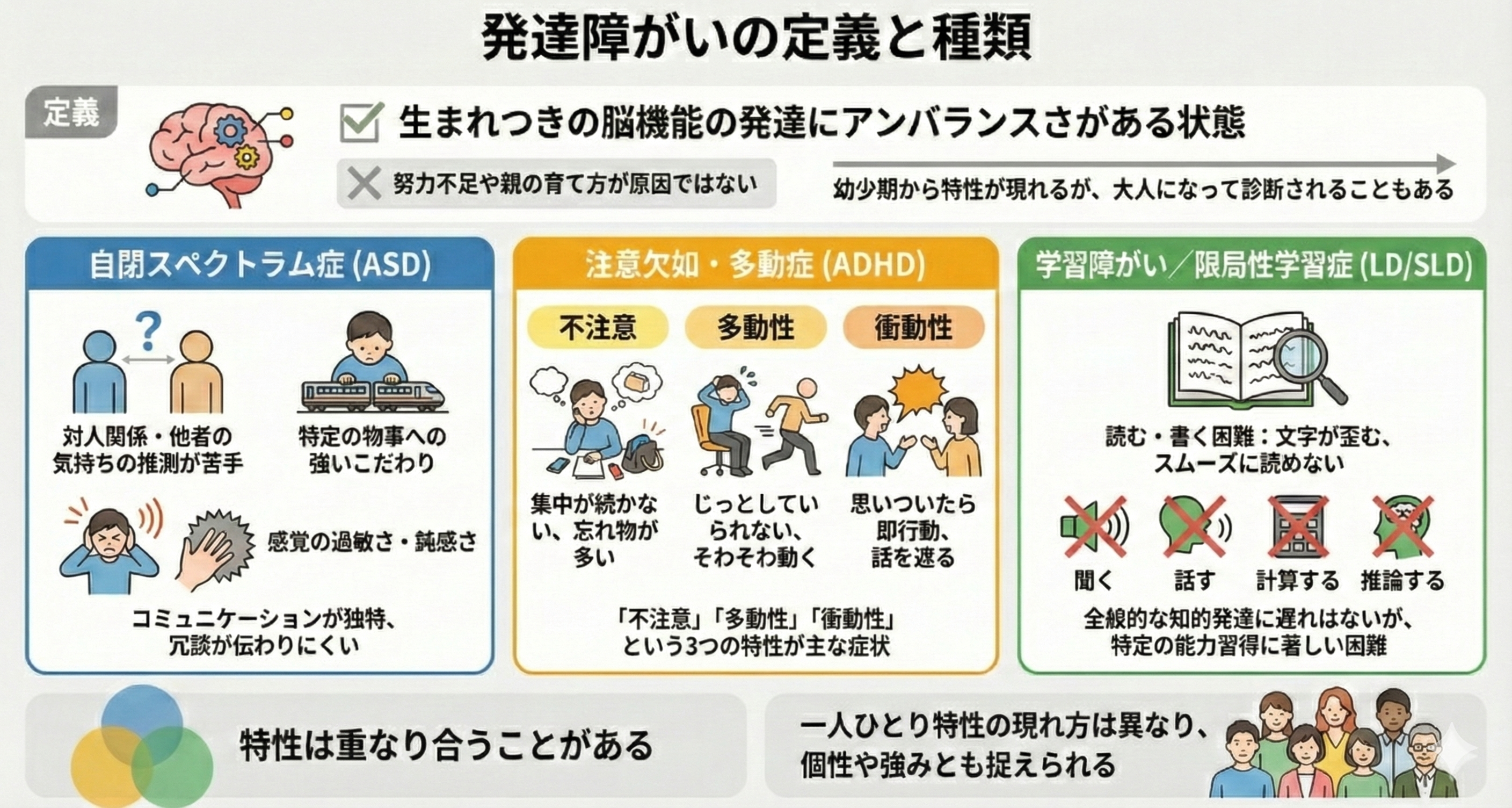 発達障がいの定義と種類

定義

生まれつきの脳機能の発達にアンバランスさがある状態

努力不足や親の育て方が原因ではない

幼少期から特性が現れるが、大人になって診断されることもある

自閉スペクトラム症 (ASD)

?

対人関係・他者の気持ちの推測が苦手

特定の物事への強いこだわり

感覚の過敏さ・鈍感さ

コミュニケーションが独特、冗談が伝わりにくい

注意欠如・多動症 (ADHD)

不注意

多動性

衝動性

集中が続かない、忘れ物が多い

じっとしていられない、そわそわ動く

思いついたら即行動、話を遮る

「不注意」「多動性」「衝動性」という3つの特性が主な症状

学習障がい／限局性学習症 (LD/SLD)

読む・書く困難：文字が歪む、スムーズに読めない

聞く

話す

計算する

推論する

全般的な知的発達に遅れはないが、特定の能力習得に著しい困難

特性は重なり合うことがある

一人ひとり特性の現れ方は異なり、個性や強みとも捉えられる